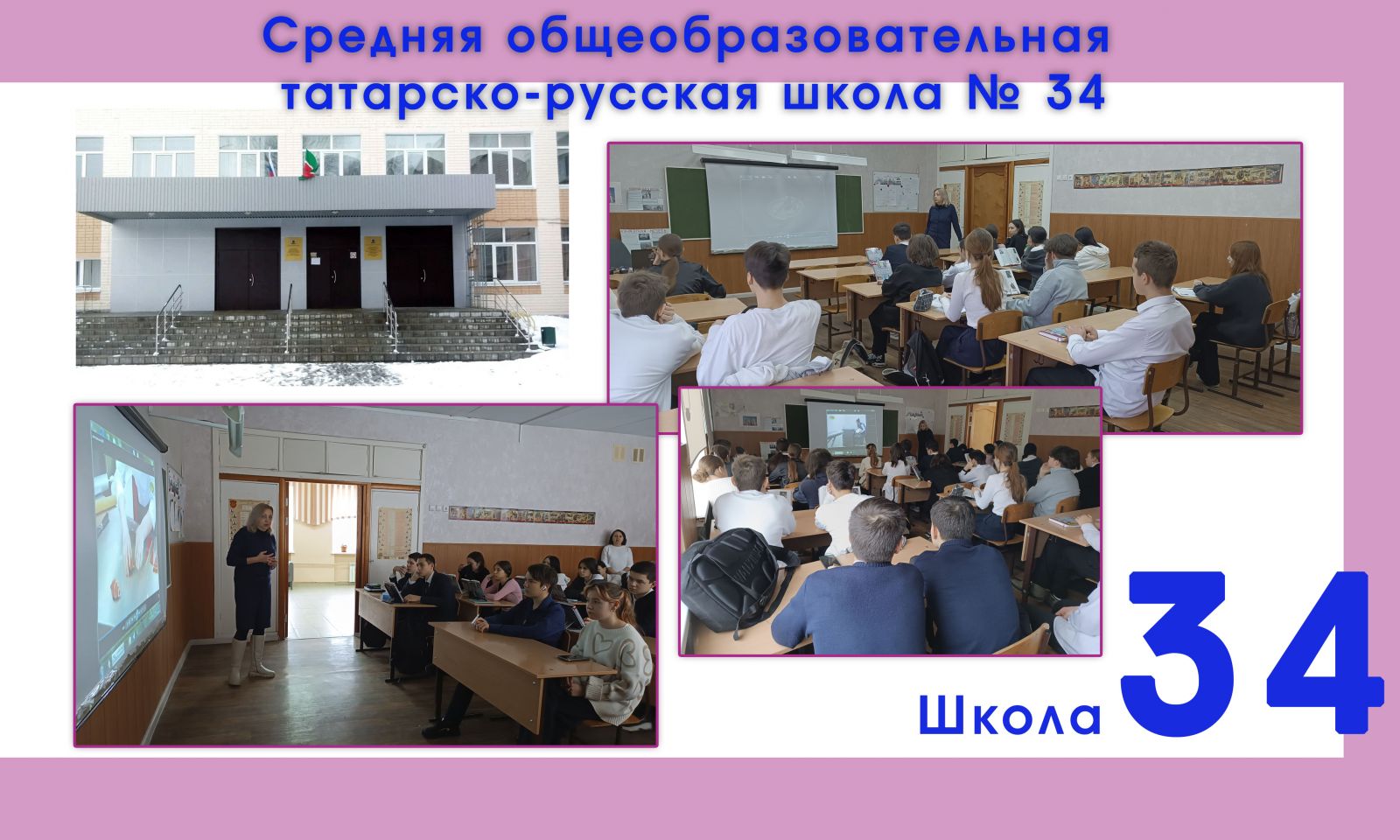 Средняя общеобразовательная татарско-русская школа № 34

Школа 34